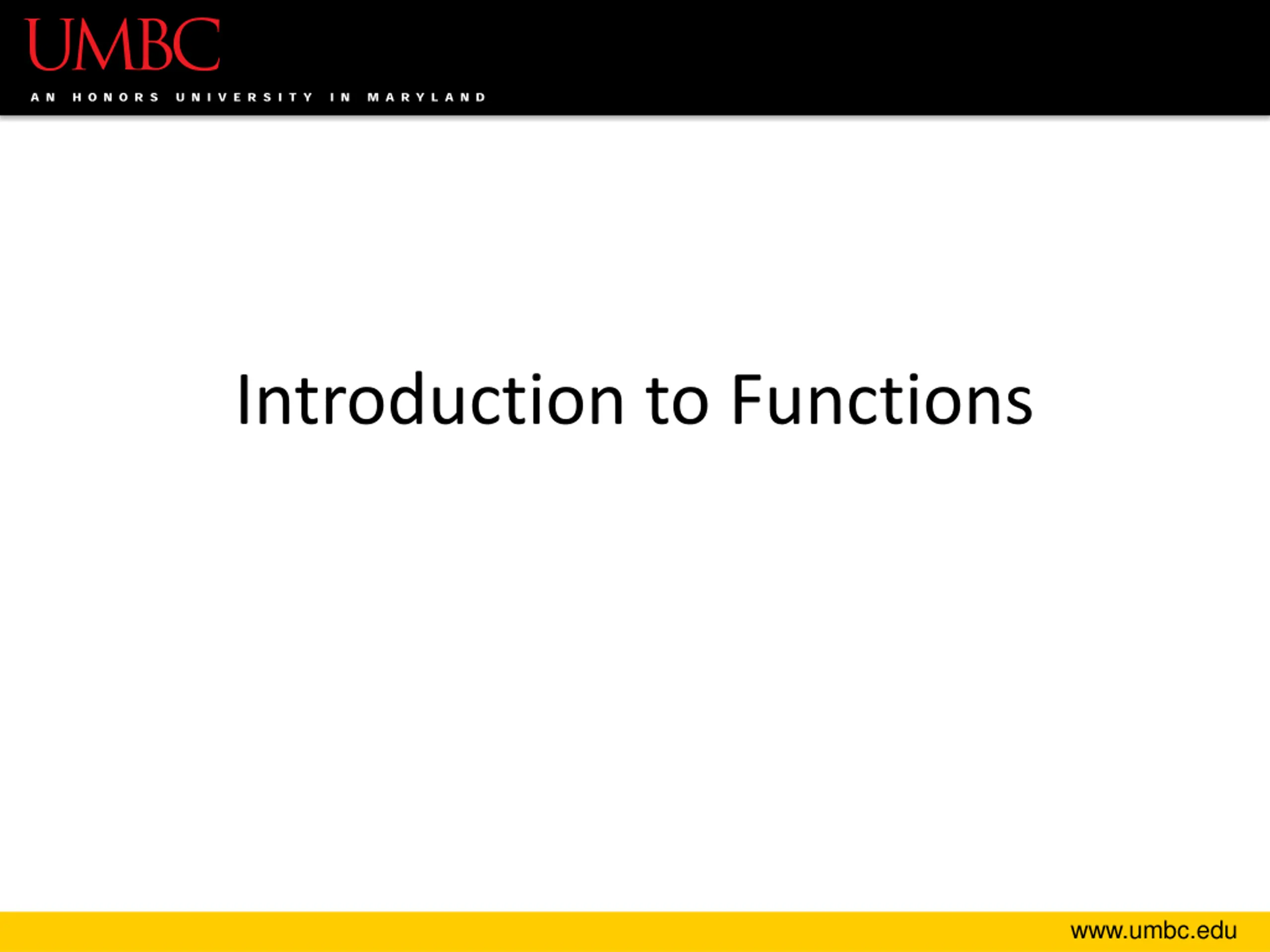 UMBC
AN HONORS UNIVERSITY IN MARYLAND

Introduction to Functions

www.umbc.edu